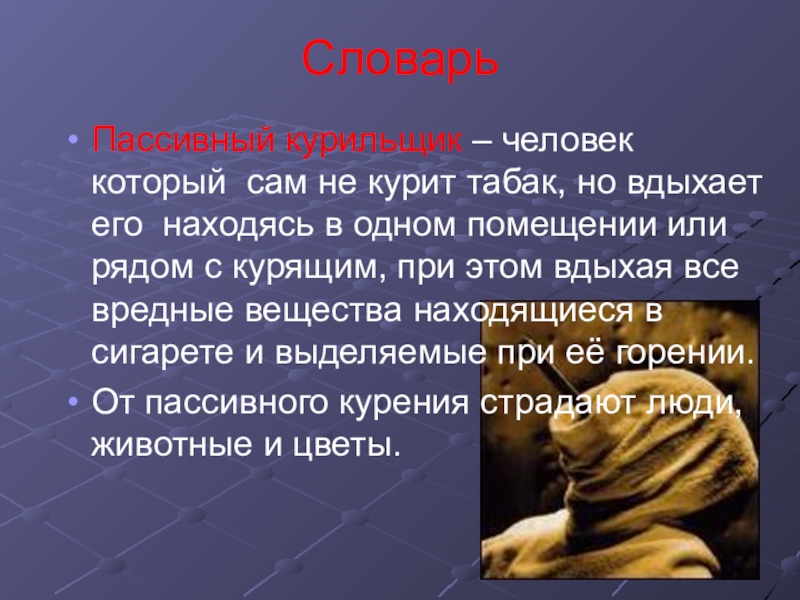 Словарь

• Пассивный курильщик – человек который  сам не курит табак, но вдыхает его  находясь в одном помещении или рядом с курящим, при этом вдыхая все вредные вещества находящиеся в сигарете и выделяемые при её горении.

• От пассивного курения страдают люди, животные и цветы.